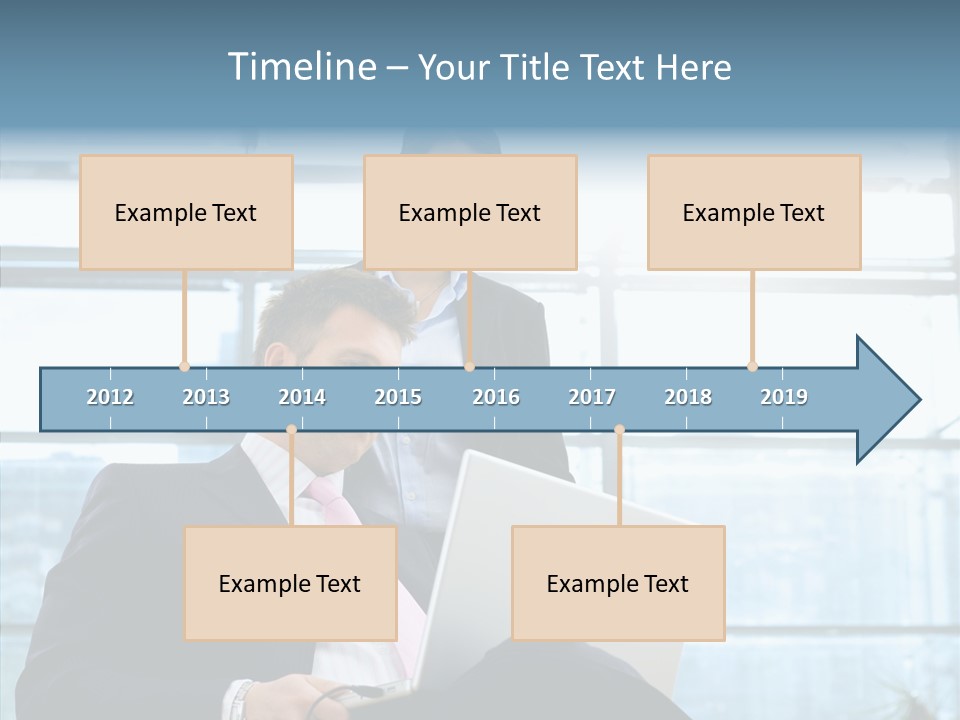 Timeline – Your Title Text Here

Example Text

Example Text

Example Text

2012 2013 2014 2015 2016 2017 2018 2019

Example Text

Example Text